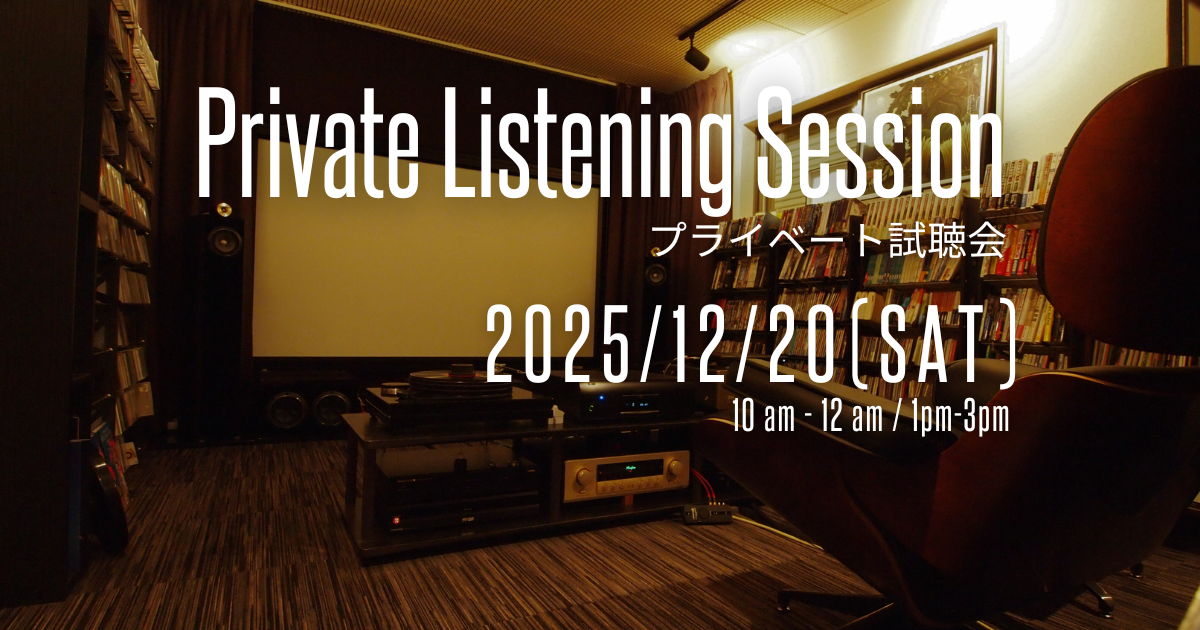 Private Listening Session
プライベート試聴会
2025/12/20(SAT)
10 am - 12 am / 1pm-3pm